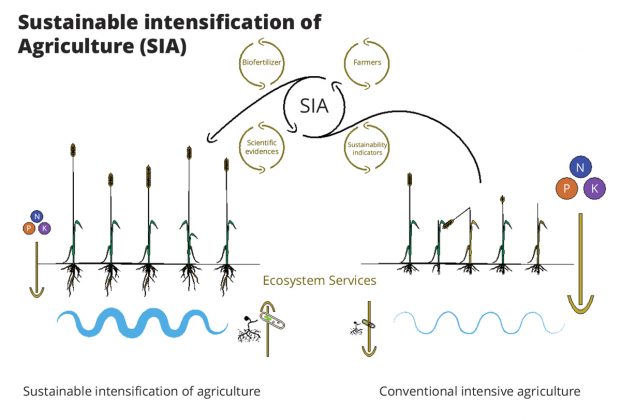 Sustainable intensification of Agriculture (SIA)

Biofertilizer

Farmers

SIA

Scientific evidences

Sustainability indicators

N
P
K

N
P
K

Ecosystem Services

Sustainable intensification of agriculture

Conventional intensive agriculture